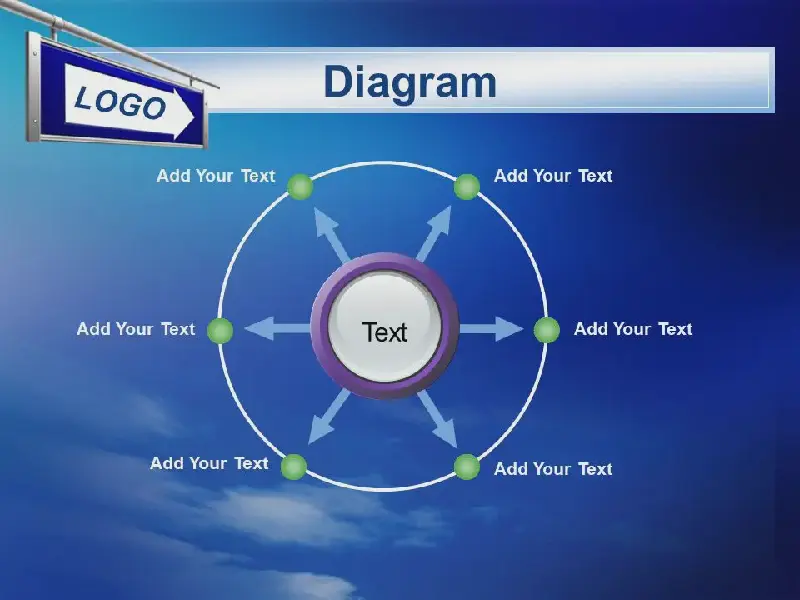 LOGO

Diagram

Add Your Text

Add Your Text

Add Your Text

Text

Add Your Text

Add Your Text

Add Your Text